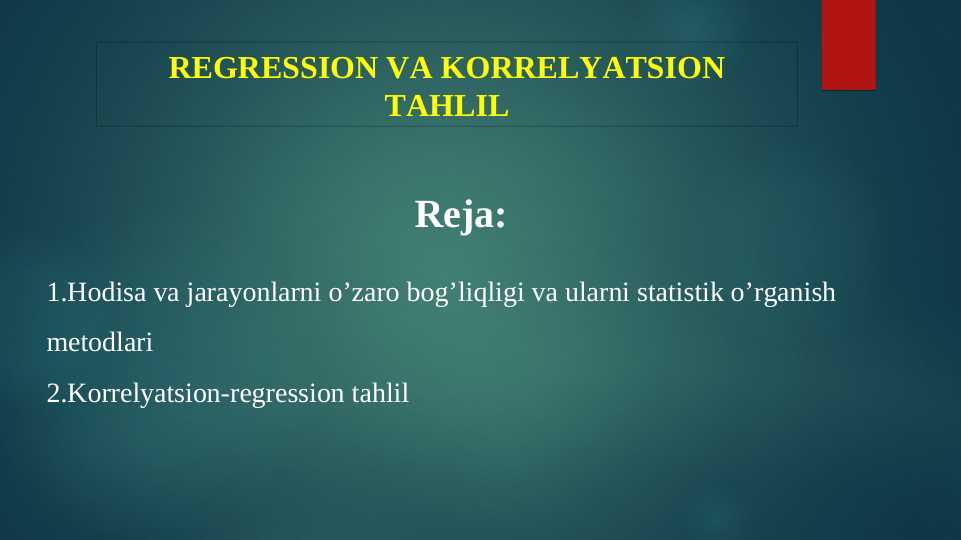 REGRESSION VA KORRELYATSION TAHLIL

Reja:

1.Hodisa va jarayonlarni o’zaro bog’liqligi va ularni statistik o’rganish metodlari

2.Korrelyatsion-regression tahlil